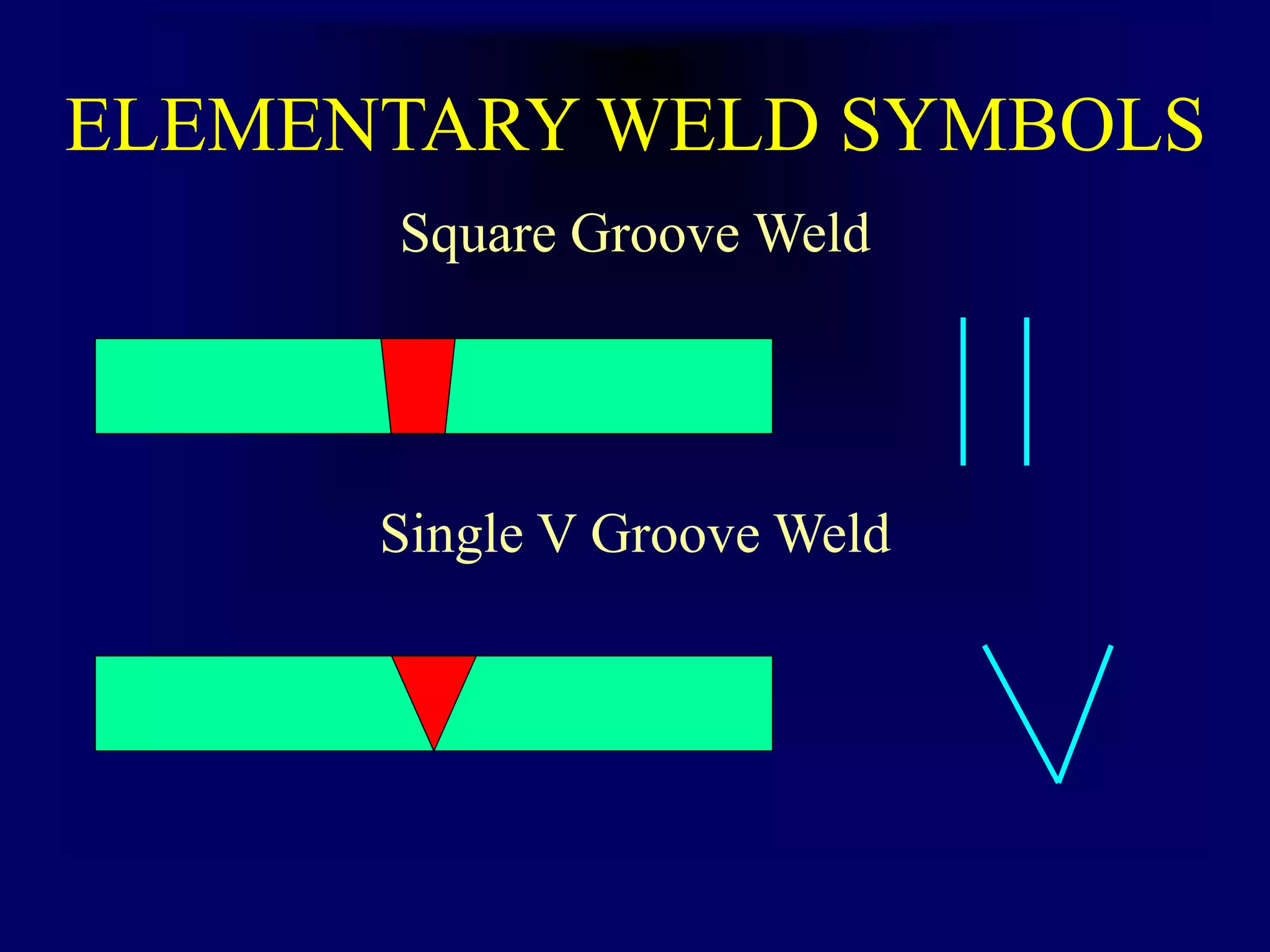 ELEMENTARY WELD SYMBOLS

Square Groove Weld

Single V Groove Weld